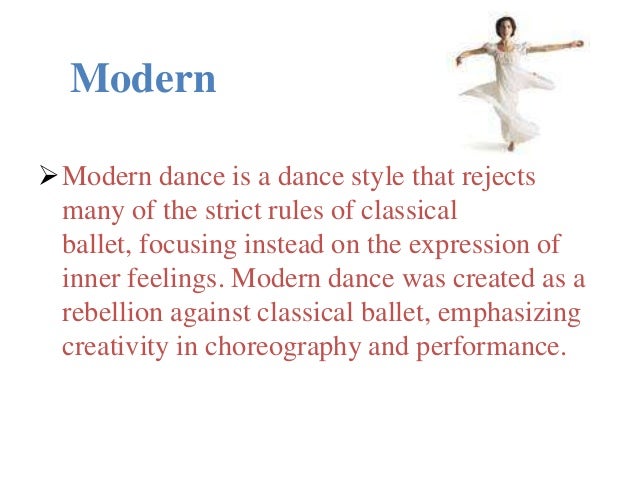 Modern

➢ Modern dance is a dance style that rejects many of the strict rules of classical ballet, focusing instead on the expression of inner feelings. Modern dance was created as a rebellion against classical ballet, emphasizing creativity in choreography and performance.